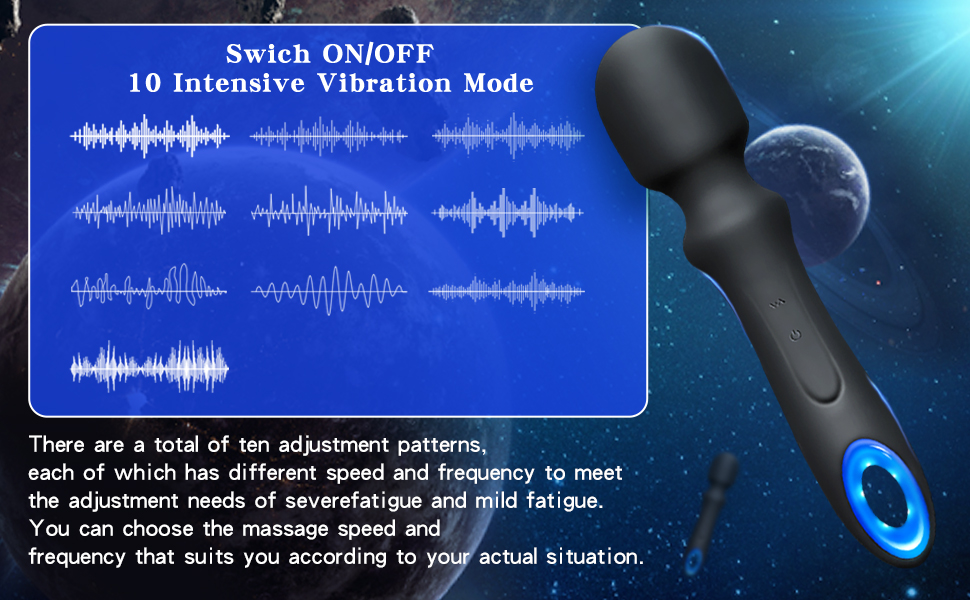 Swich ON/OFF
10 Intensive Vibration Mode

There are a total of ten adjustment patterns, each of which has different speed and frequency to meet the adjustment needs of severefatigue and mild fatigue. You can choose the massage speed and frequency that suits you according to your actual situation.